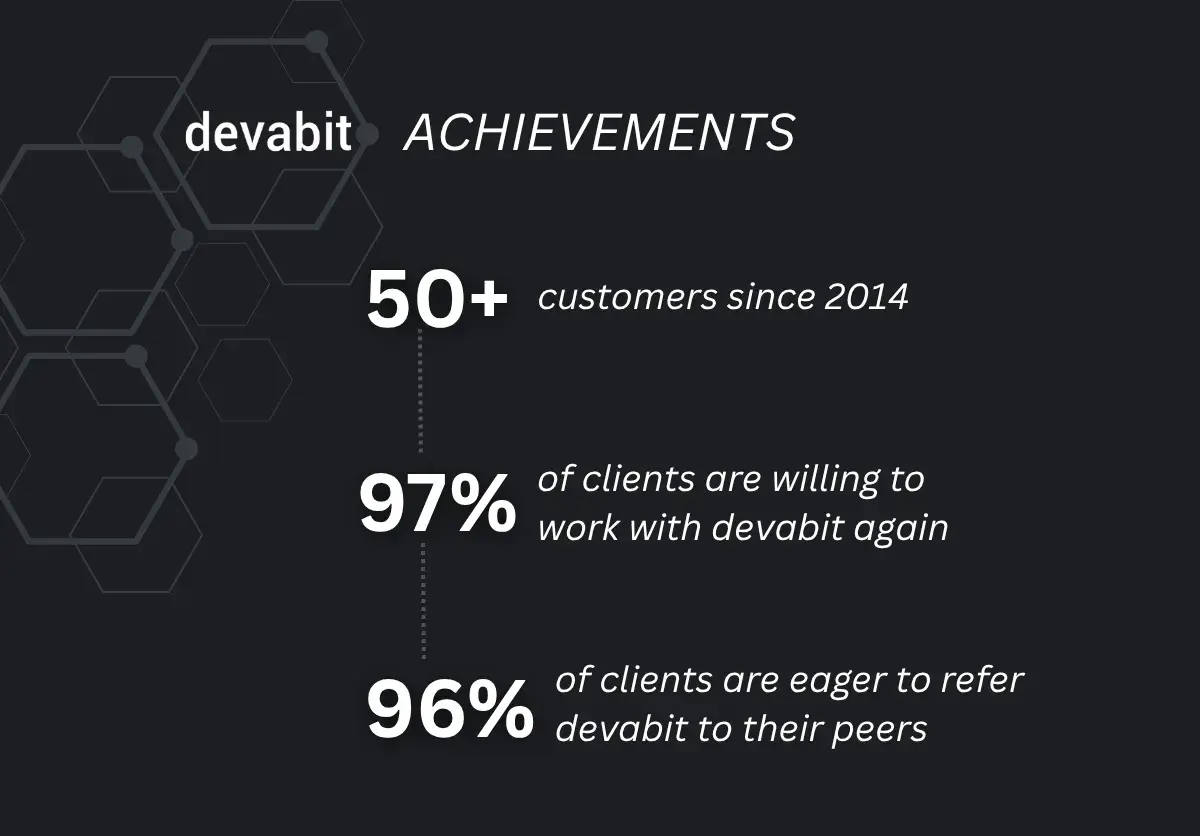 devabit ACHIEVEMENTS

50+ customers since 2014

97% of clients are willing to work with devabit again

96% of clients are eager to refer devabit to their peers